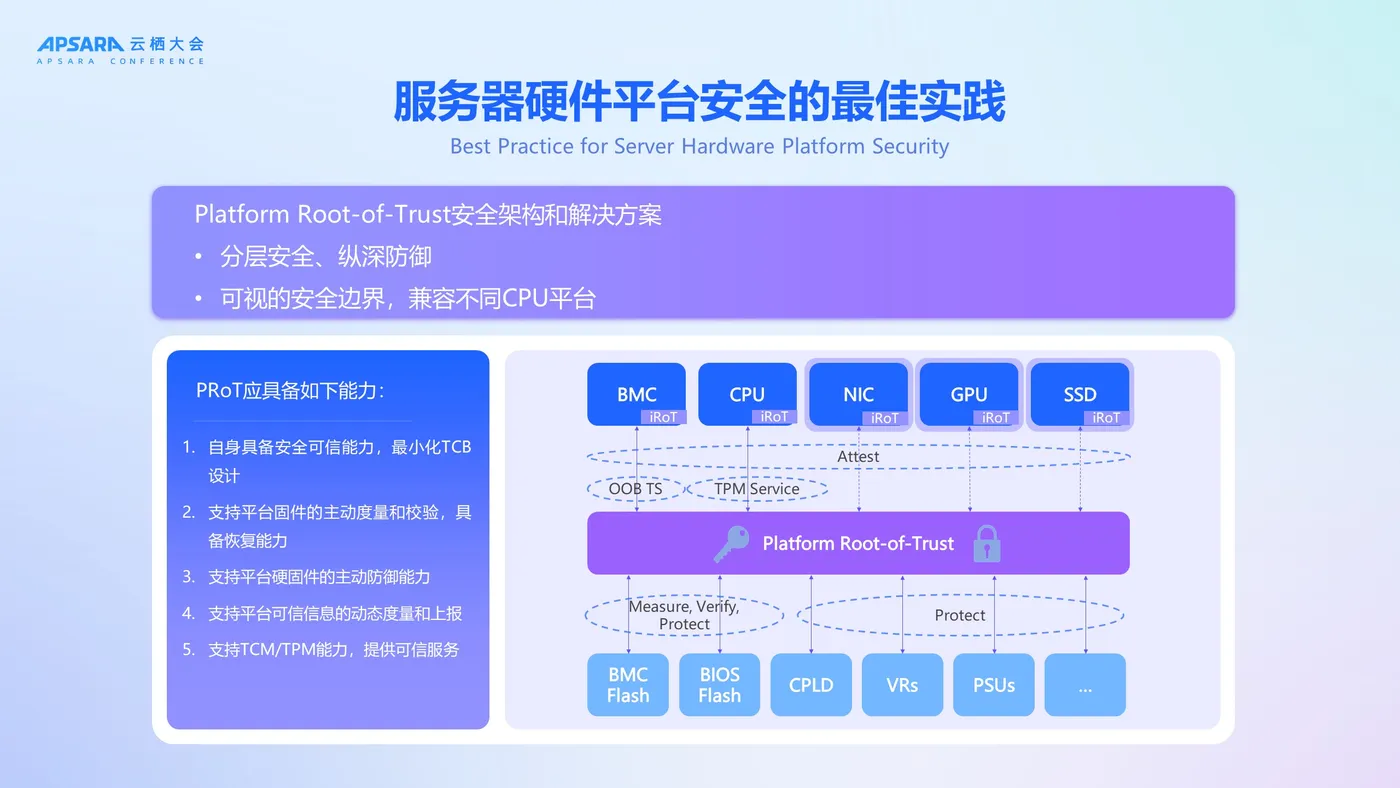 APSARA 云栖大会
APSARA CONFERENCE

服务器硬件平台安全的最佳实践
Best Practice for Server Hardware Platform Security

Platform Root-of-Trust安全架构和解决方案
• 分层安全、纵深防御
• 可视的安全边界，兼容不同CPU平台

PRoT应具备如下能力：

1. 自身具备安全可信能力，最小化TCB设计
2. 支持平台固件的主动度量和校验，具备恢复能力
3. 支持平台硬固件的主动防御能力
4. 支持平台可信信息的动态度量和上报
5. 支持TCM/TPM能力，提供可信服务

BMC iRoT
CPU iRoT
NIC iRoT
GPU iRoT
SSD iRoT

Attest
OOB TS
TPM Service

Platform Root-of-Trust

Measure, Verify, Protect
Protect

BMC Flash
BIOS Flash
CPLD
VRs
PSUs
...